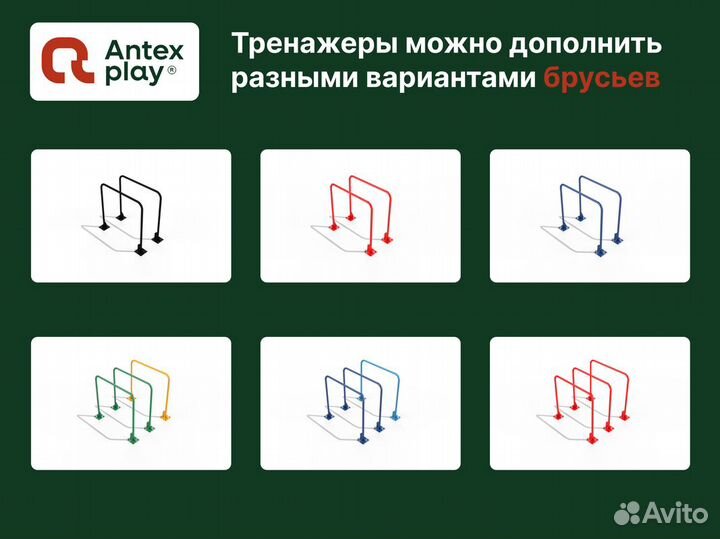 Antex play®

Тренажеры можно дополнить разными вариантами брусьев

Avito